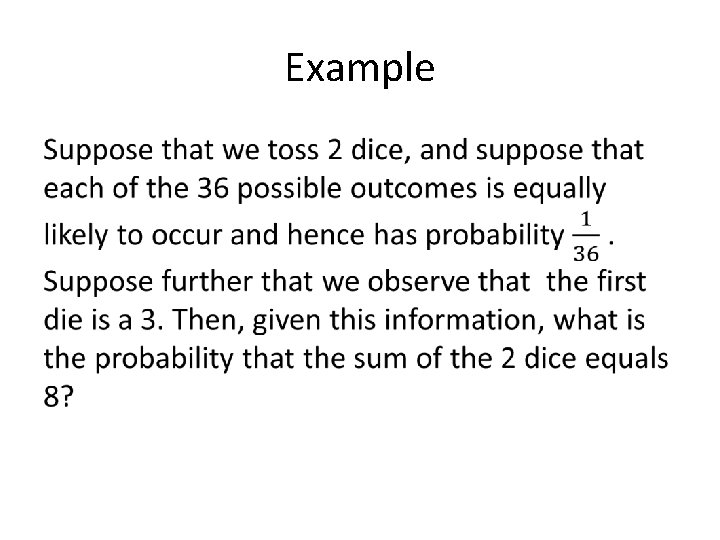 Example

Suppose that we toss 2 dice, and suppose that each of the 36 possible outcomes is equally likely to occur and hence has probability $\frac{1}{36}$. Suppose further that we observe that the first die is a 3. Then, given this information, what is the probability that the sum of the 2 dice equals 8?